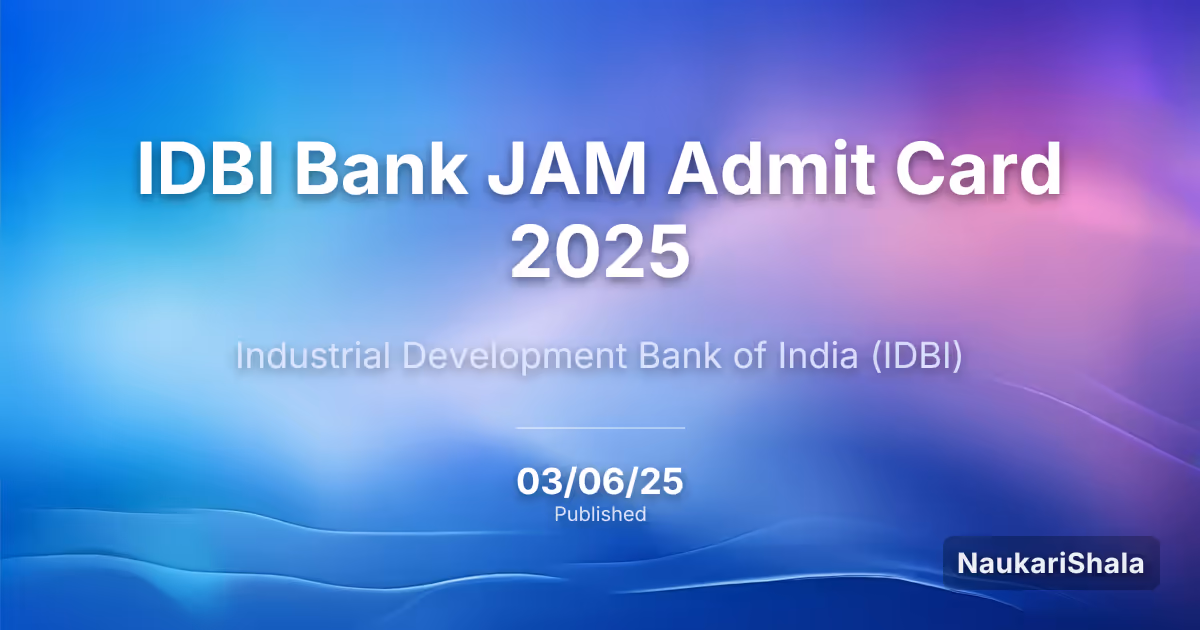 IDBI Bank JAM Admit Card 2025

Industrial Development Bank of India (IDBI)

03/06/25
Published

NaukariShala